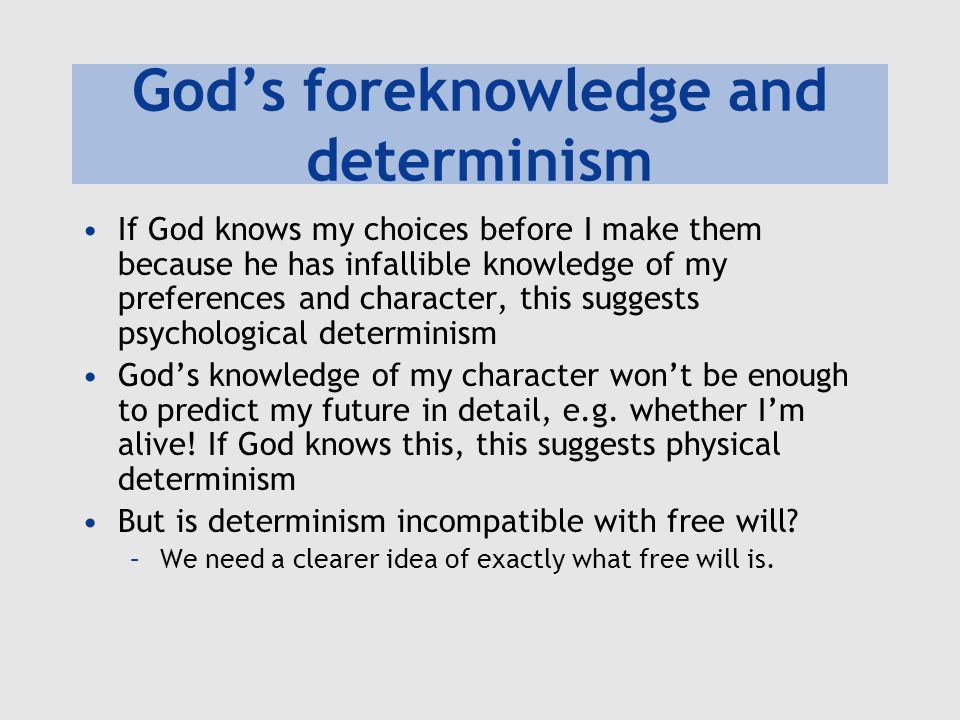 God’s foreknowledge and determinism

• If God knows my choices before I make them because he has infallible knowledge of my preferences and character, this suggests psychological determinism

• God’s knowledge of my character won’t be enough to predict my future in detail, e.g. whether I’m alive! If God knows this, this suggests physical determinism

• But is determinism incompatible with free will?
 – We need a clearer idea of exactly what free will is.